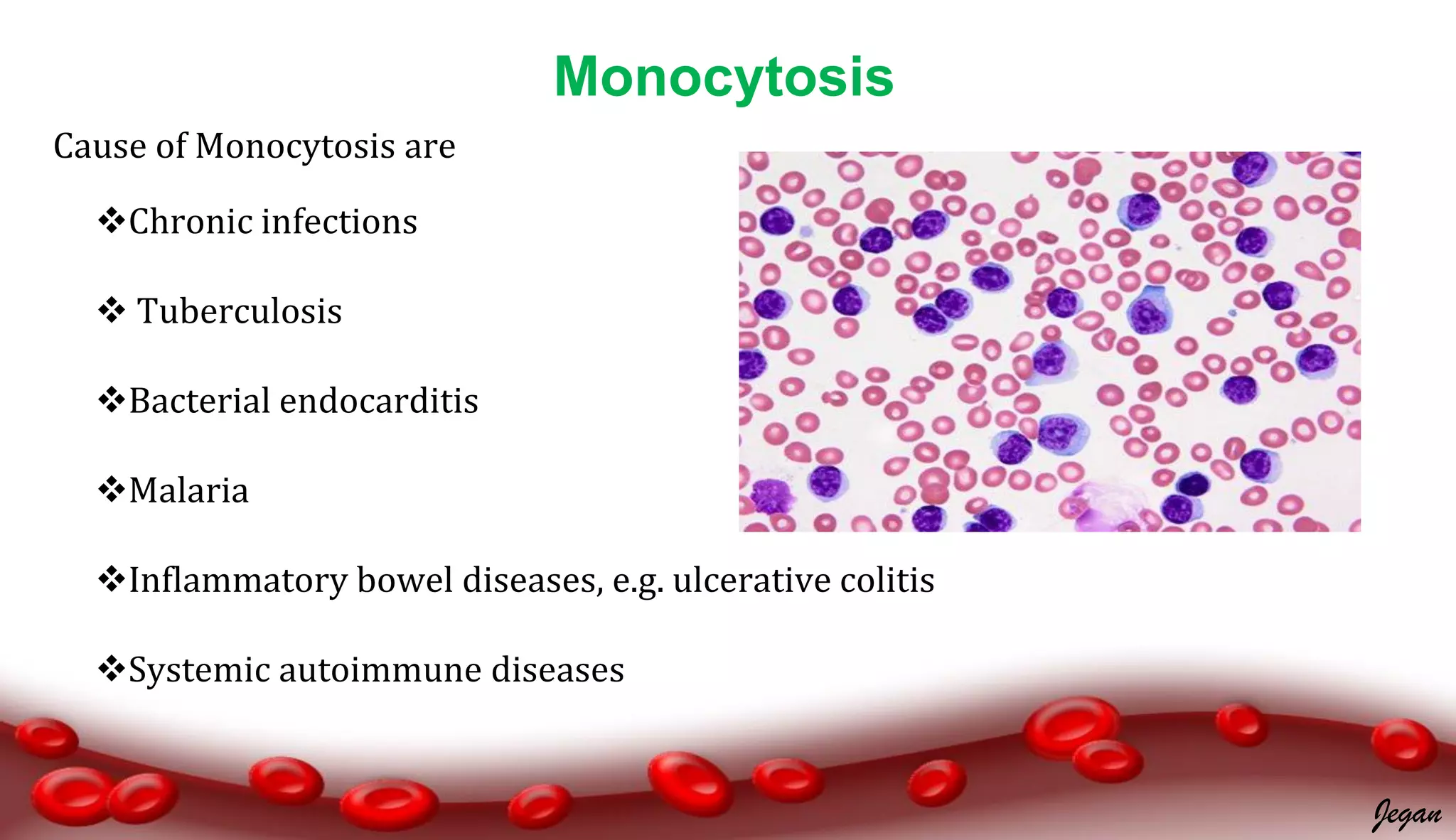 Monocytosis

Cause of Monocytosis are

❖Chronic infections

❖ Tuberculosis

❖Bacterial endocarditis

❖Malaria

❖Inflammatory bowel diseases, e.g. ulcerative colitis

❖Systemic autoimmune diseases

Jegan